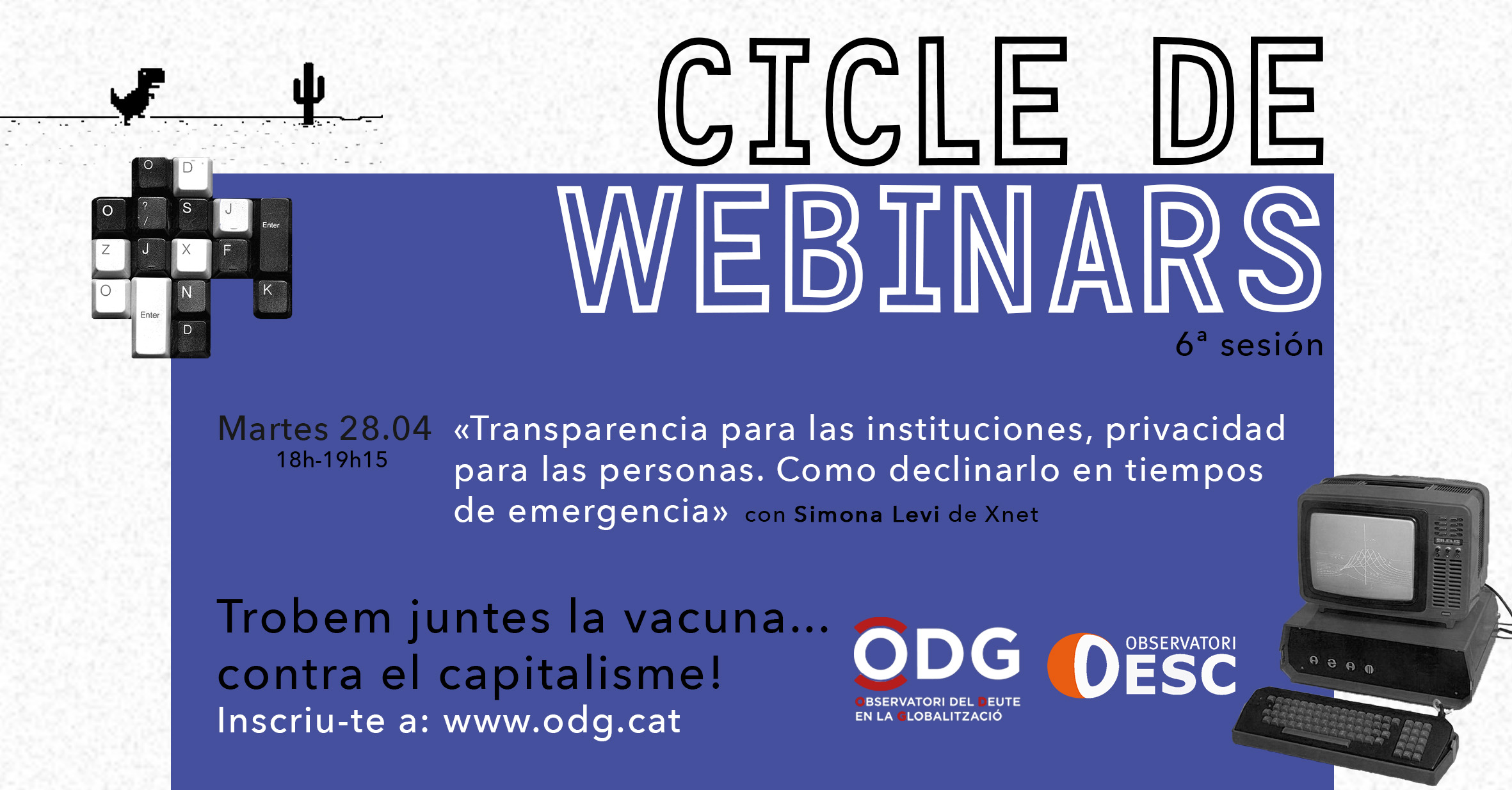 CICLE DE
WEBINARS
6ª sesión

O D
O ? / S J Enter
Z J X F
O Enter N K
D

Martes 28.04
18h-19h15

«Transparencia para las instituciones, privacidad para las personas. Como declinarlo en tiempos de emergencia» con Simona Levi de Xnet

Trobem juntes la vacuna... contra el capitalisme!
Inscriu-te a: www.odg.cat

ODG
OBSERVATORI DEL DEUTE EN LA GLOBALITZACIÓ

OBSERVATORI
DESC